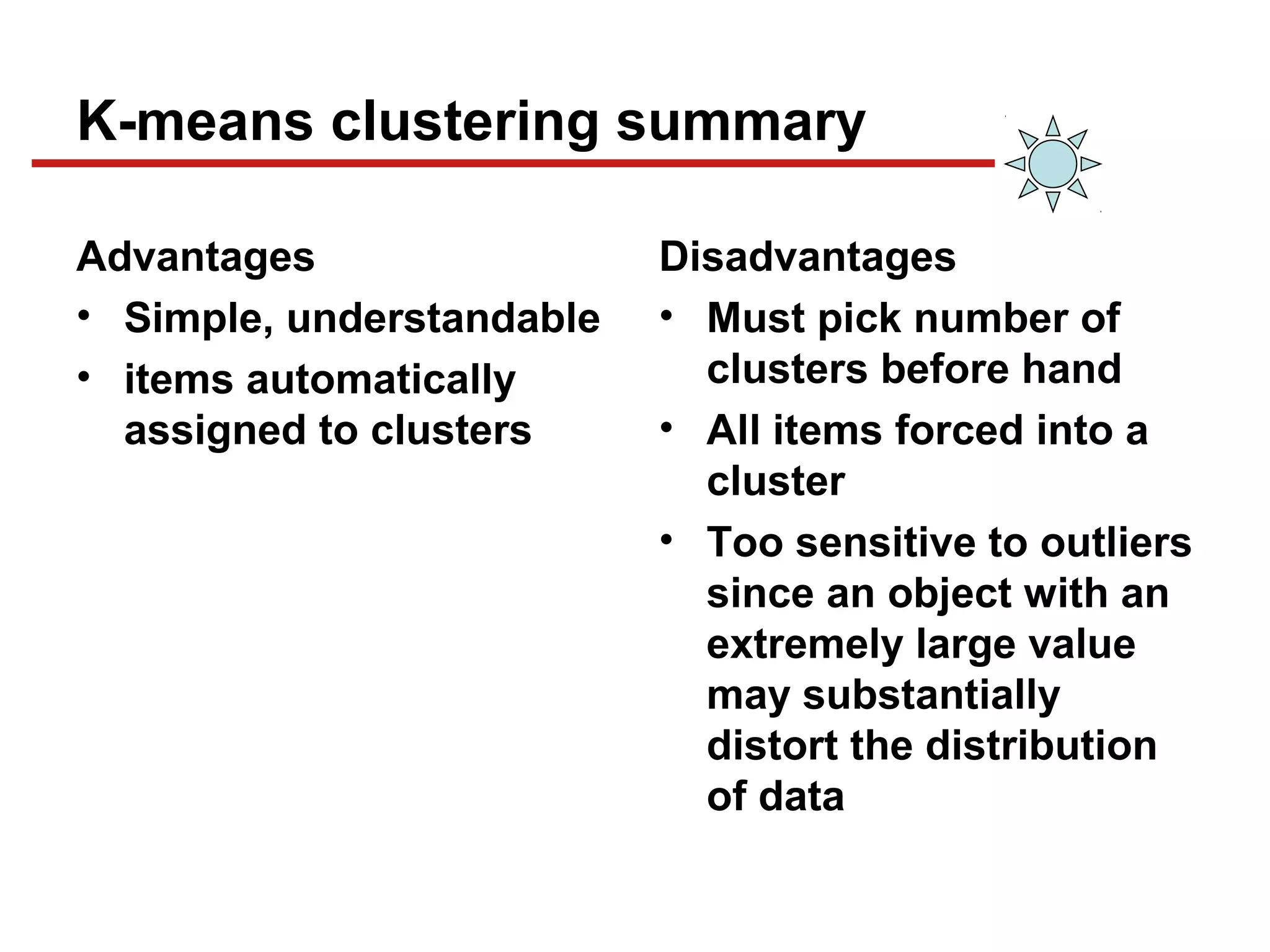 K-means clustering summary

Advantages
• Simple, understandable
• items automatically assigned to clusters

Disadvantages
• Must pick number of clusters before hand
• All items forced into a cluster
• Too sensitive to outliers since an object with an extremely large value may substantially distort the distribution of data